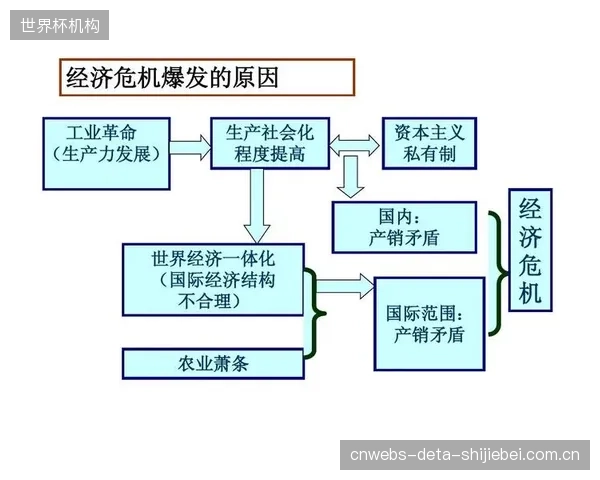 世界杯机构

经济危机爆发的原因

工业革命（生产力发展）

生产社会化程度提高

资本主义私有制

国内：产销矛盾

世界经济一体化（国际经济结构不合理）

农业萧条

国际范围：产销矛盾

经济危机

cnwebs-deta-shijiebei.com.cn